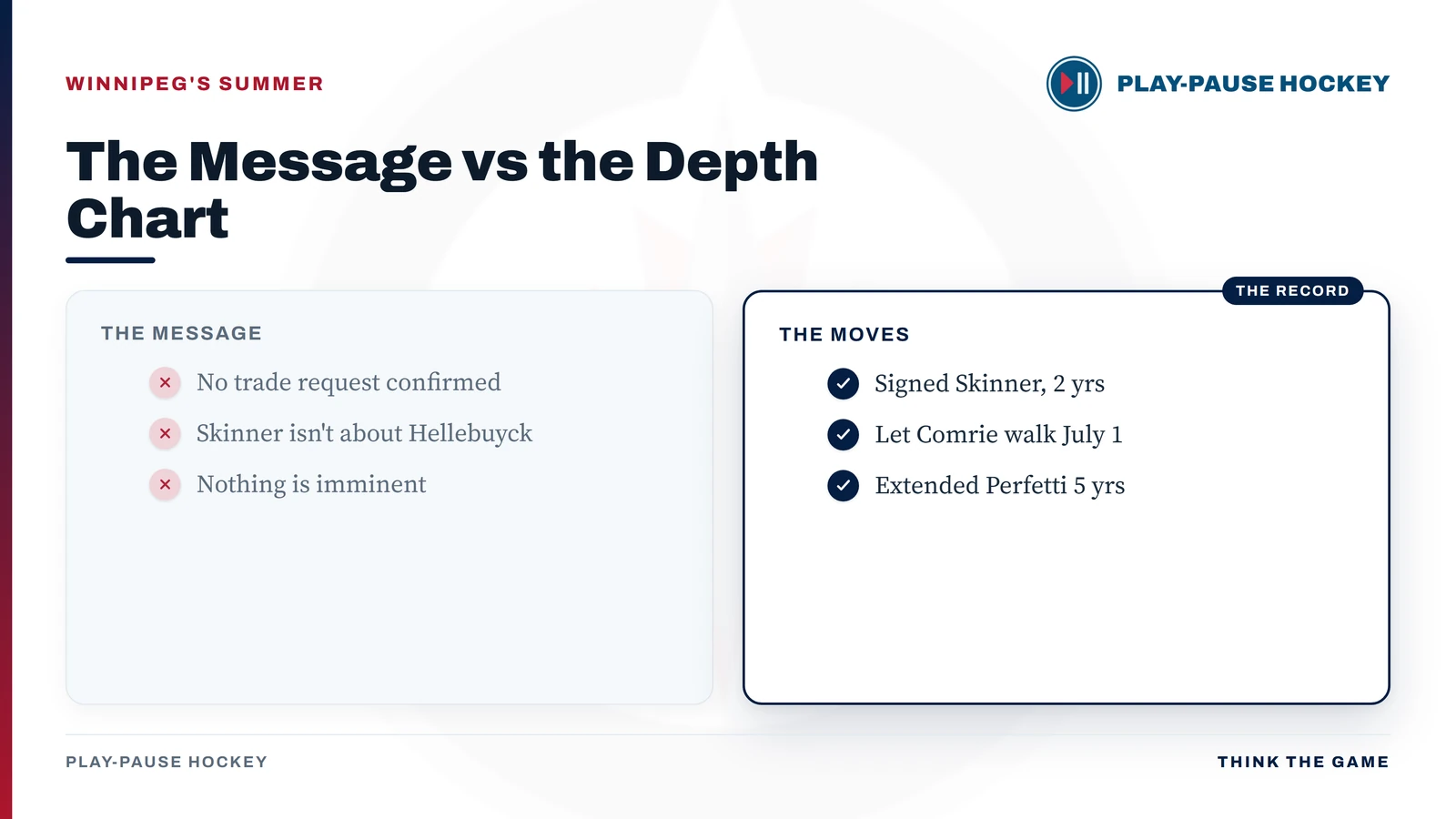 WINNIPEG'S SUMMER

PLAY-PAUSE HOCKEY

The Message vs the Depth Chart

THE MESSAGE

No trade request confirmed

Skinner isn't about Hellebuyck

Nothing is imminent

THE RECORD

THE MOVES

Signed Skinner, 2 yrs

Let Comrie walk July 1

Extended Perfetti 5 yrs

PLAY-PAUSE HOCKEY

THINK THE GAME